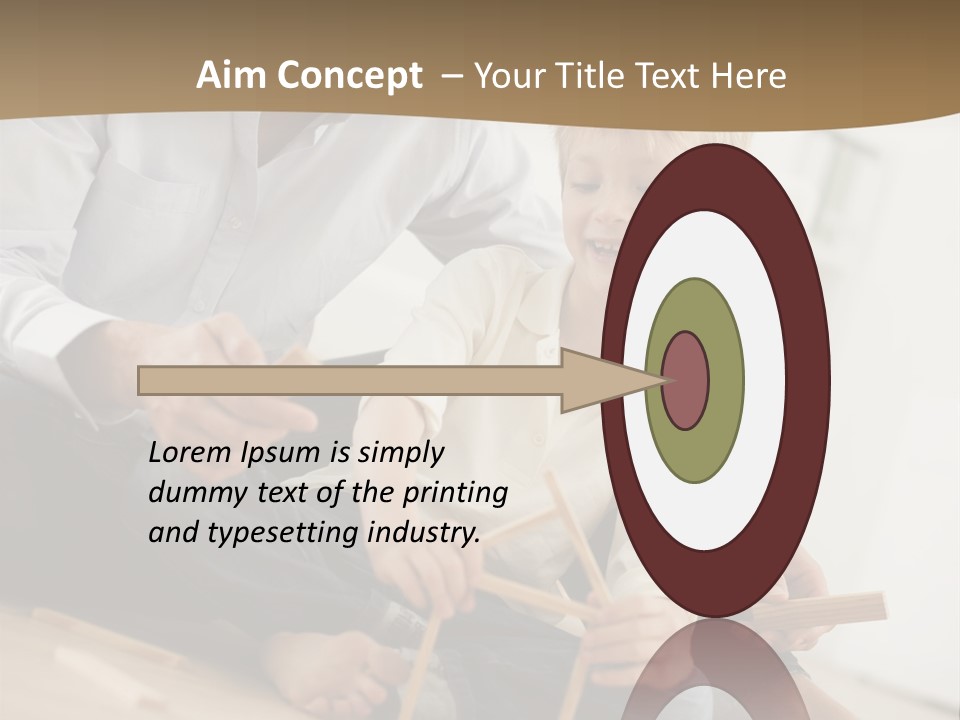 Aim Concept – Your Title Text Here

Lorem Ipsum is simply dummy text of the printing and typesetting industry.